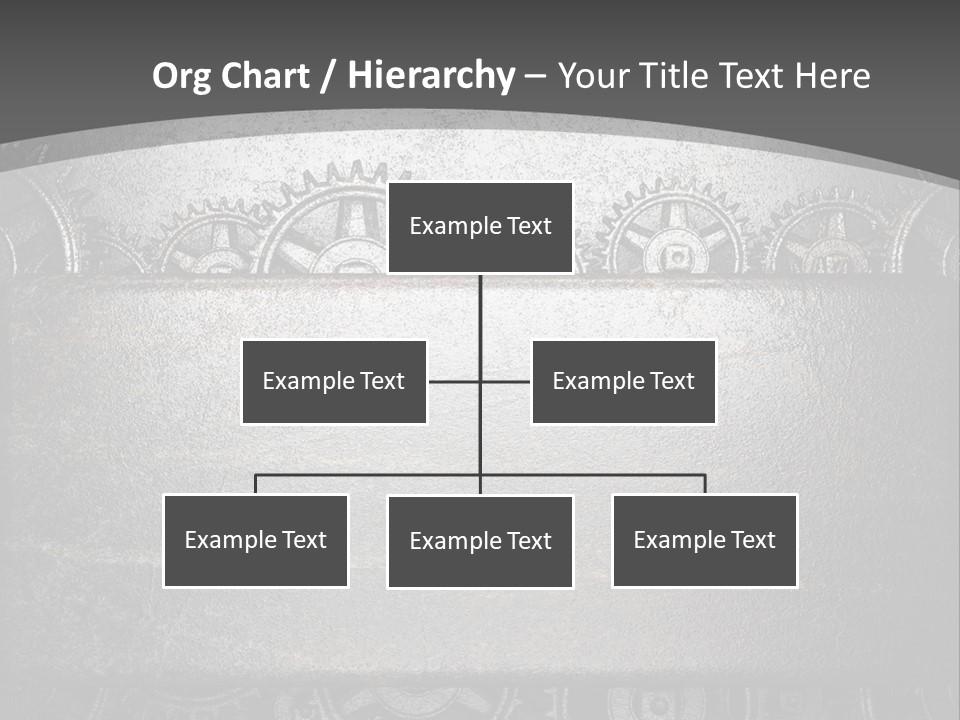 Org Chart / Hierarchy – Your Title Text Here

Example Text

Example Text

Example Text

Example Text

Example Text

Example Text